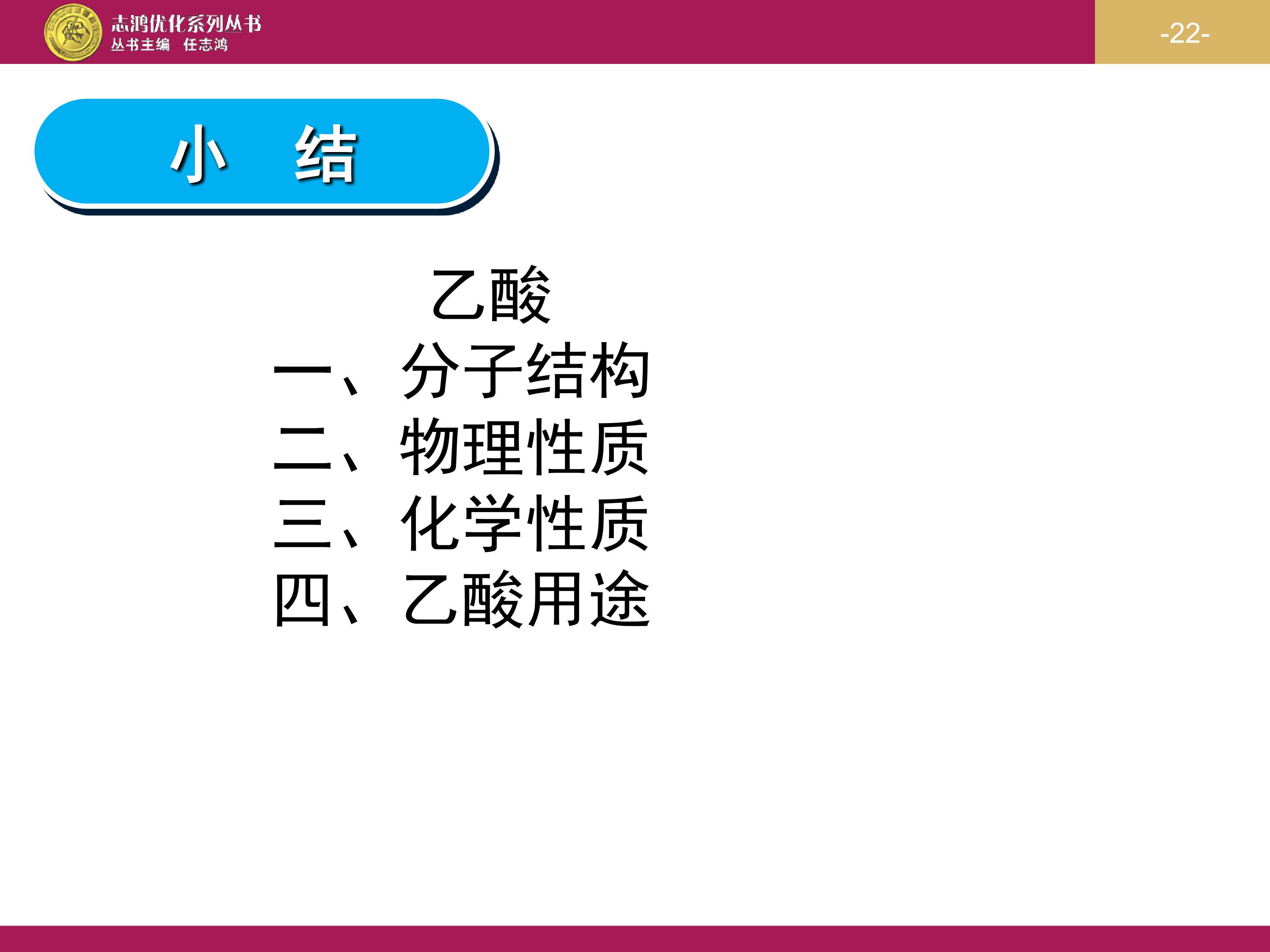 志鸿优化系列丛书
丛书主编 任志鸿

-22-

小 结

乙酸
一、分子结构
二、物理性质
三、化学性质
四、乙酸用途